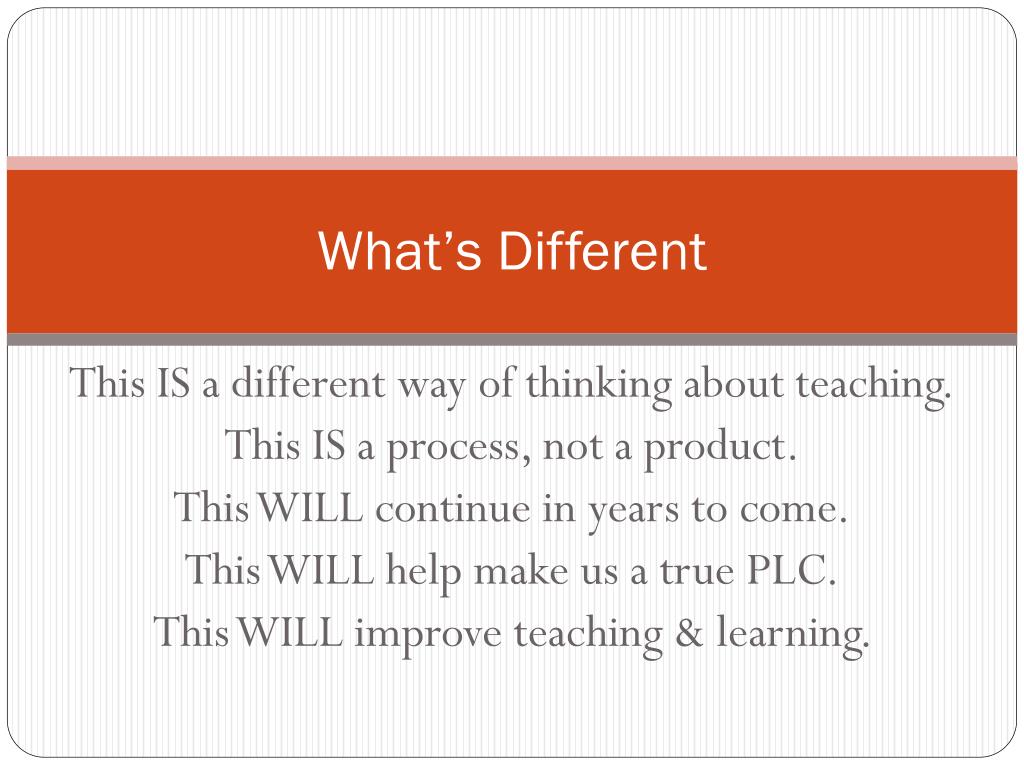 What’s Different

This IS a different way of thinking about teaching.
This IS a process, not a product.
This WILL continue in years to come.
This WILL help make us a true PLC.
This WILL improve teaching & learning.